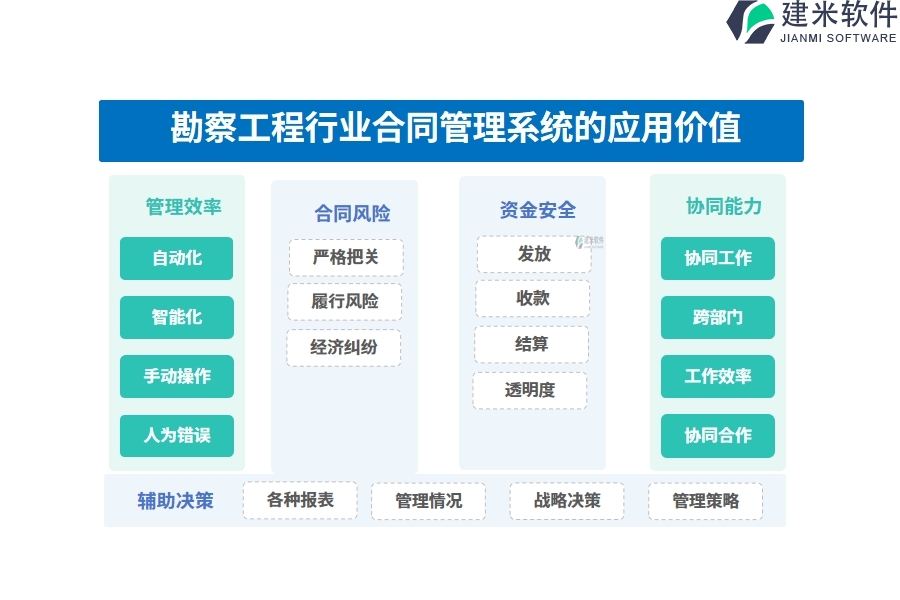 建米软件
JIANMI SOFTWARE

勘察工程行业合同管理系统的应用价值

管理效率
自动化
智能化
手动操作
人为错误

合同风险
严格把关
履行风险
经济纠纷

资金安全
发放
收款
结算
透明度

协同能力
协同工作
跨部门
工作效率
协同合作

辅助决策
各种报表
管理情况
战略决策
管理策略